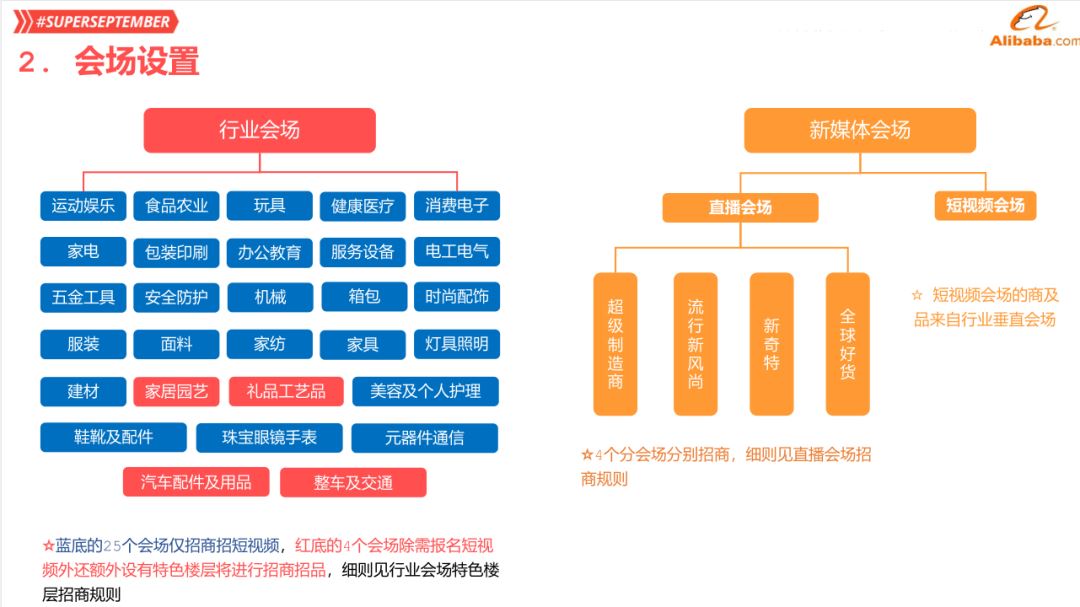 #SUPERSEPTEMBER

Alibaba.com

2. 会场设置

行业会场

运动娱乐 食品农业 玩具 健康医疗 消费电子

家电 包装印刷 办公教育 服务设备 电工电气

五金工具 安全防护 机械 箱包 时尚配饰

服装 面料 家纺 家具 灯具照明

建材 家居园艺 礼品工艺品 美容及个人护理

鞋靴及配件 珠宝眼镜手表 元器件通信

汽车配件及用品 整车及交通

☆蓝底的25个会场仅招商招短视频，红底的4个会场除需报名短视频外还额外设有特色楼层将进行招商招品，细则见行业会场特色楼层招商规则

新媒体会场

直播会场 短视频会场

超级制造商 流行新风尚 新奇特 全球好货

☆ 短视频会场的商及品来自行业垂直会场

☆4个分会场分别招商，细则见直播会场招商规则